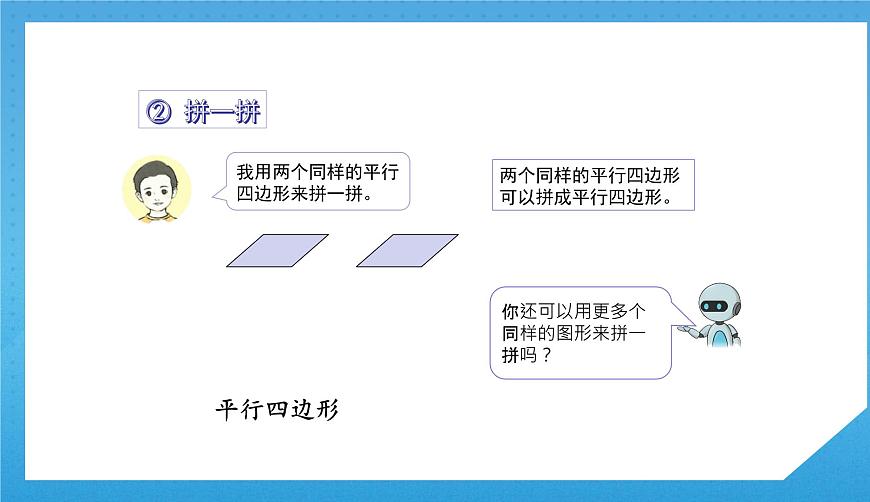 ② 拼一拼

我用两个同样的平行四边形来拼一拼。

两个同样的平行四边形可以拼成平行四边形。

你还可以用更多个同样的图形来拼一拼吗？

平行四边形